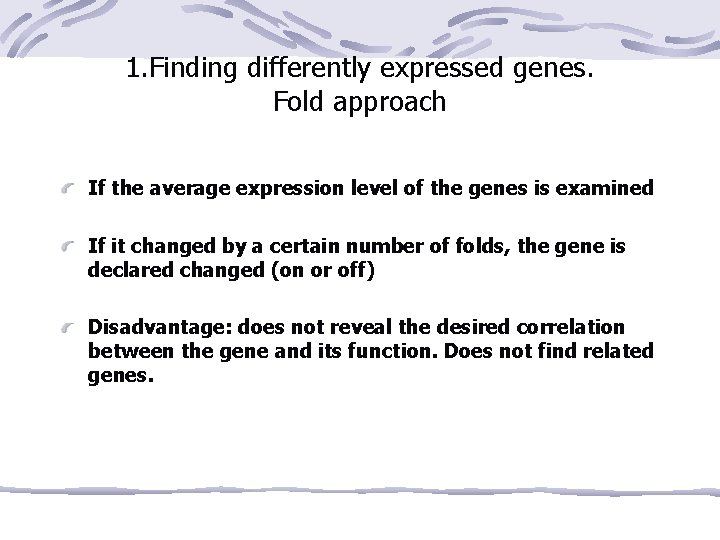 1.Finding differently expressed genes.
Fold approach

If the average expression level of the genes is examined

If it changed by a certain number of folds, the gene is declared changed (on or off)

Disadvantage: does not reveal the desired correlation between the gene and its function. Does not find related genes.